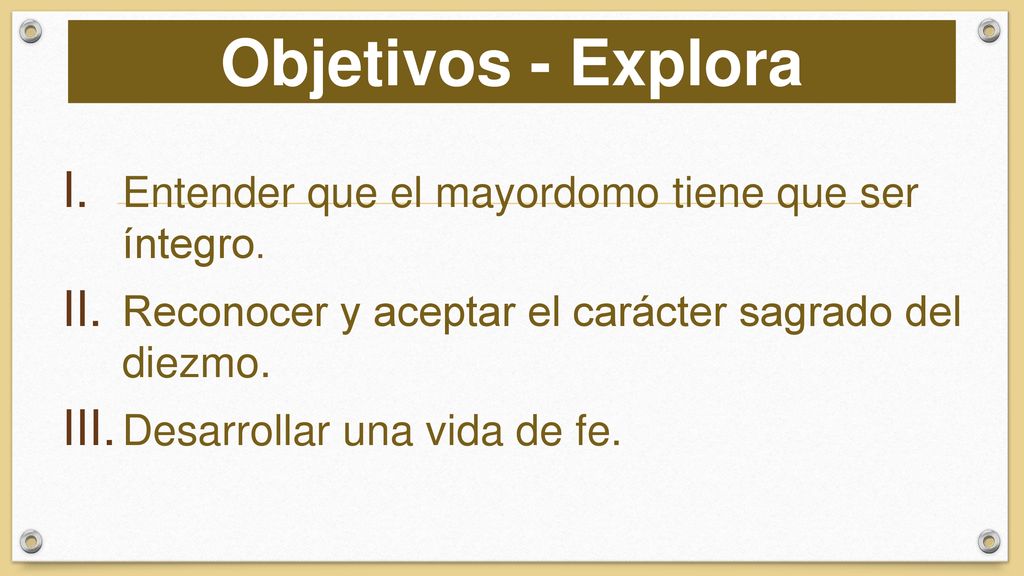 Objetivos - Explora

I. Entender que el mayordomo tiene que ser íntegro.

II. Reconocer y aceptar el carácter sagrado del diezmo.

III. Desarrollar una vida de fe.